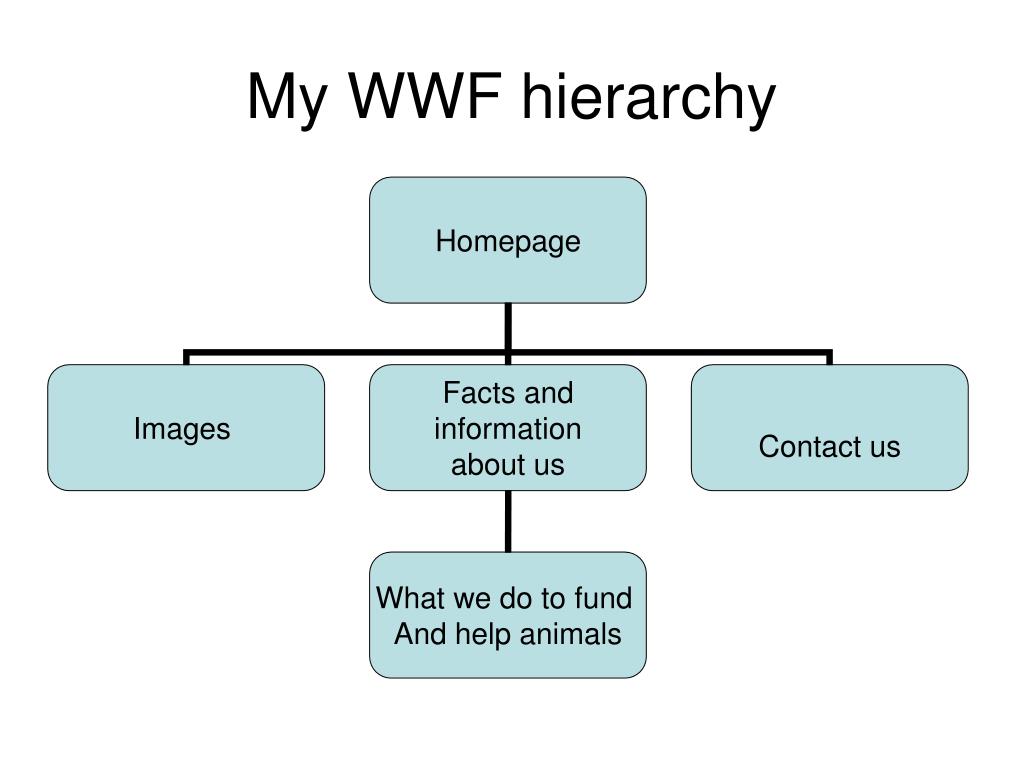 My WWF hierarchy

Homepage

Images

Facts and information about us

Contact us

What we do to fund And help animals